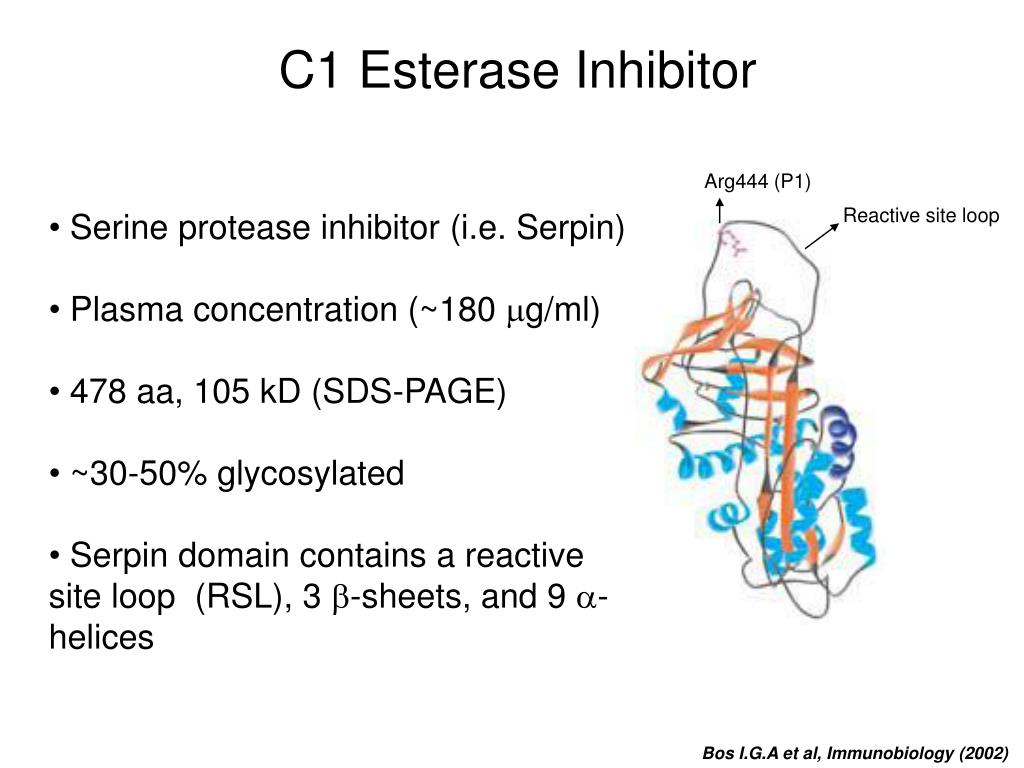 C1 Esterase Inhibitor

• Serine protease inhibitor (i.e. Serpin)

• Plasma concentration (~180 $\mu$g/ml)

• 478 aa, 105 kD (SDS-PAGE)

• ~30-50% glycosylated

• Serpin domain contains a reactive site loop (RSL), 3 $\beta$-sheets, and 9 $\alpha$-helices

Arg444 (P1)

Reactive site loop

Bos I.G.A et al, Immunobiology (2002)